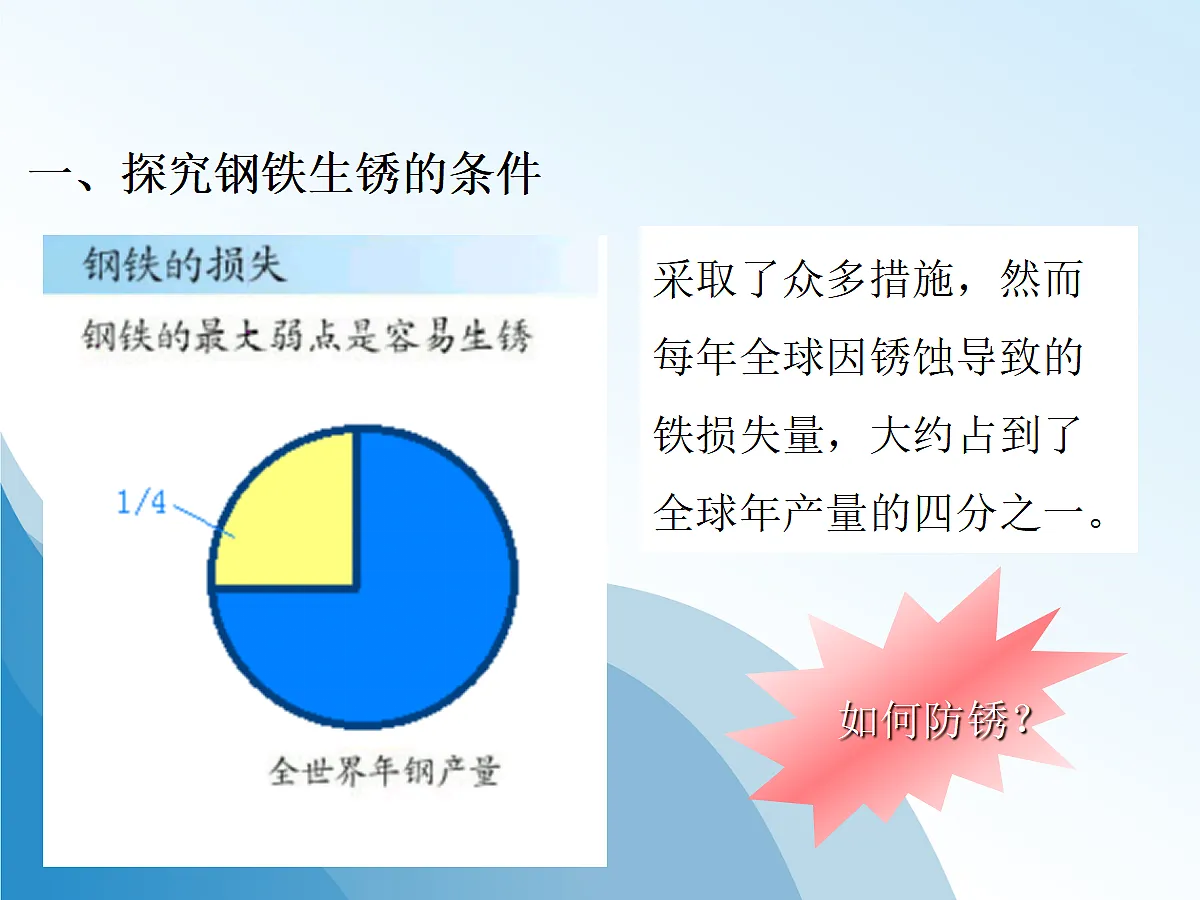 一、探究钢铁生锈的条件

钢铁的损失

钢铁的最大弱点是容易生锈

1/4

全世界年钢产量

采取了众多措施，然而每年全球因锈蚀导致的铁损失量，大约占到了全球年产量的四分之一。

如何防锈？